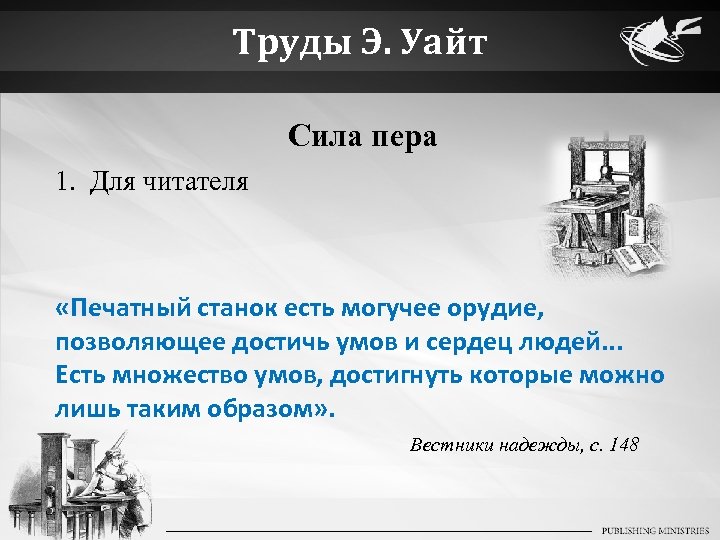 Труды Э. Уайт

Сила пера

1. Для читателя

«Печатный станок есть могучее орудие, позволяющее достичь умов и сердец людей… Есть множество умов, достигнуть которые можно лишь таким образом».

Вестники надежды, с. 148

PUBLISHING MINISTRIES